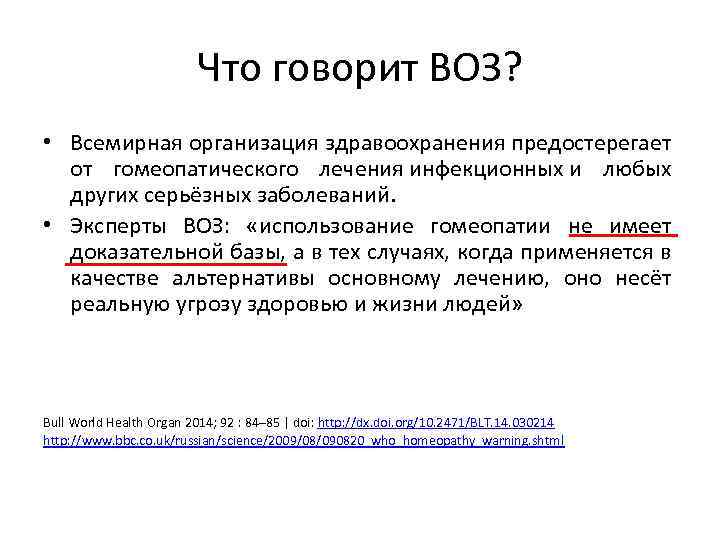 Что говорит ВОЗ?

• Всемирная организация здравоохранения предостерегает от гомеопатического лечения инфекционных и любых других серьёзных заболеваний.

• Эксперты ВОЗ: «использование гомеопатии не имеет доказательной базы, а в тех случаях, когда применяется в качестве альтернативы основному лечению, оно несёт реальную угрозу здоровью и жизни людей»

Bull World Health Organ 2014; 92 : 84–85 | doi: http://dx.doi.org/10.2471/BLT.14.030214
http://www.bbc.co.uk/russian/science/2009/08/090820_who_homeopathy_warning.shtml